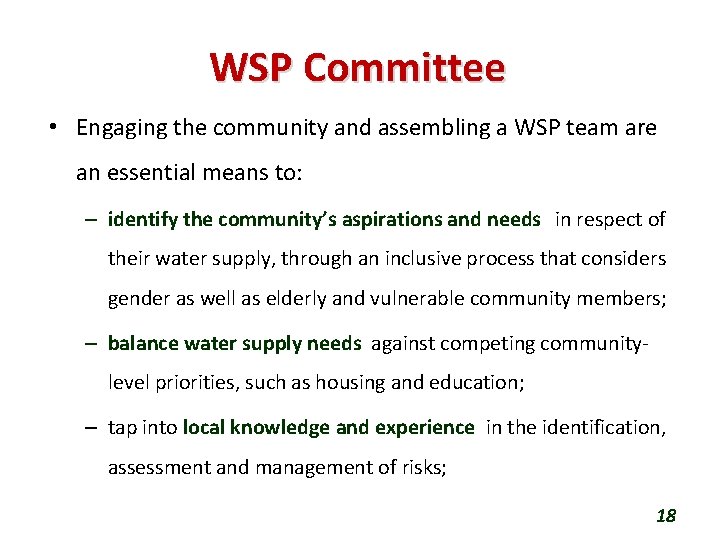 WSP Committee

• Engaging the community and assembling a WSP team are an essential means to:

– identify the community's aspirations and needs in respect of their water supply, through an inclusive process that considers gender as well as elderly and vulnerable community members;

– balance water supply needs against competing community-level priorities, such as housing and education;

– tap into local knowledge and experience in the identification, assessment and management of risks;

18